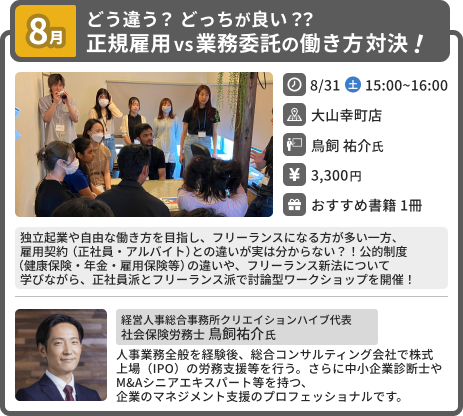 8月

どう違う？ どっちが良い？？
正規雇用vs業務委託の働き方対決！

8/31 土 15:00~16:00

大山幸町店

鳥飼 祐介氏

3,300円

おすすめ書籍 1冊

独立起業や自由な働き方を目指し、フリーランスになる方が多い一方、雇用契約（正社員・アルバイト）との違いが実は分からない？！公的制度（健康保険・年金・雇用保険等）の違いや、フリーランス新法について学びながら、正社員派とフリーランス派で討論型ワークショップを開催！

経営人事総合事務所クリエイションハイブ代表
社会保険労務士 鳥飼祐介氏

人事業務全般を経験後、総合コンサルティング会社で株式上場（IPO）の労務支援等を行う。さらに中小企業診断士やM&Aシニアエキスパート等を持つ、企業のマネジメント支援のプロフェッショナルです。